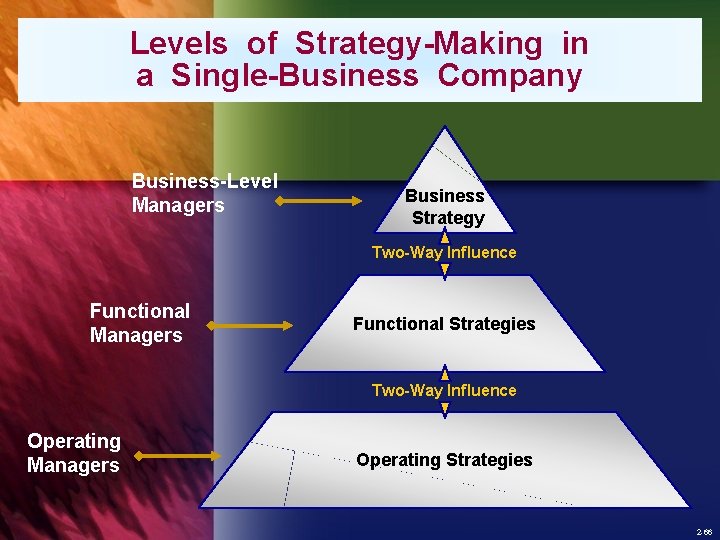 Levels of Strategy-Making in a Single-Business Company

Business-Level Managers

Business Strategy

Two-Way Influence

Functional Managers

Functional Strategies

Two-Way Influence

Operating Managers

Operating Strategies

2-66